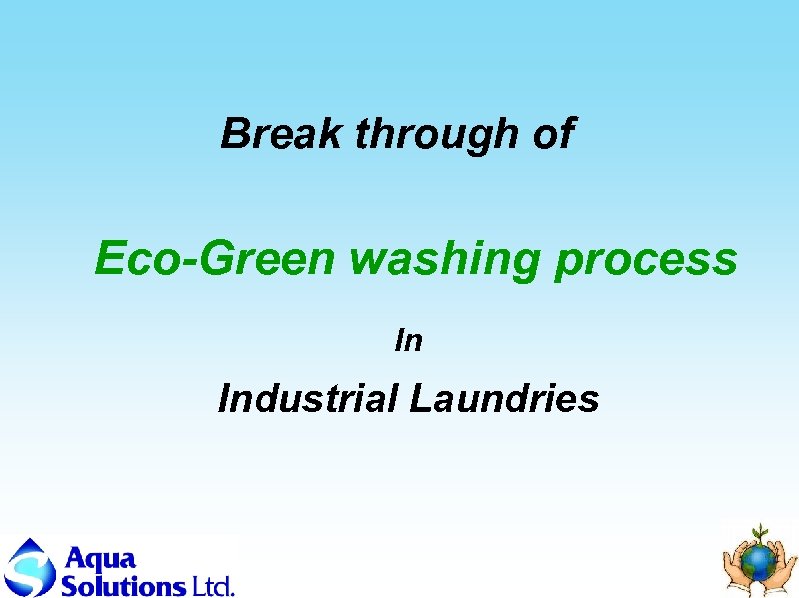 Break through of

Eco-Green washing process

In

Industrial Laundries

Aqua Solutions Ltd.